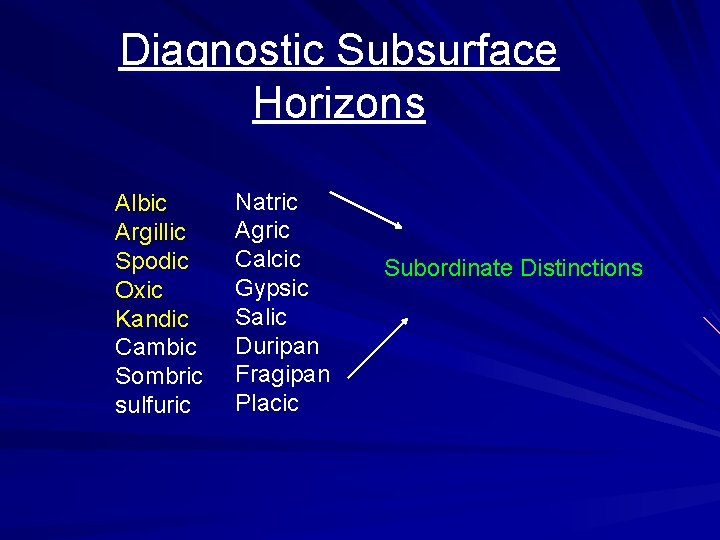 Diagnostic Subsurface Horizons

Albic
Argillic
Spodic
Oxic
Kandic
Cambic
Sombric
sulfuric

Natric
Agric
Calcic
Gypsic
Salic
Duripan
Fragipan
Placic

Subordinate Distinctions